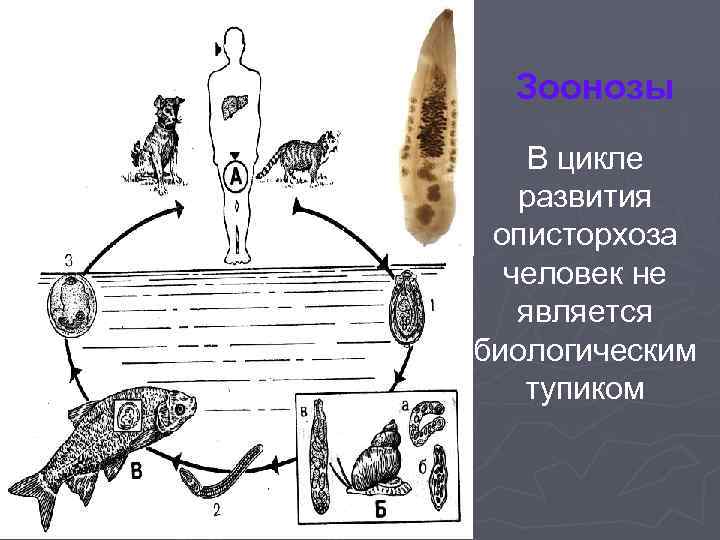 Зоонозы

В цикле развития описторхоза человек не является биологическим тупиком

А

3

1

В

2

в

а

б

Б